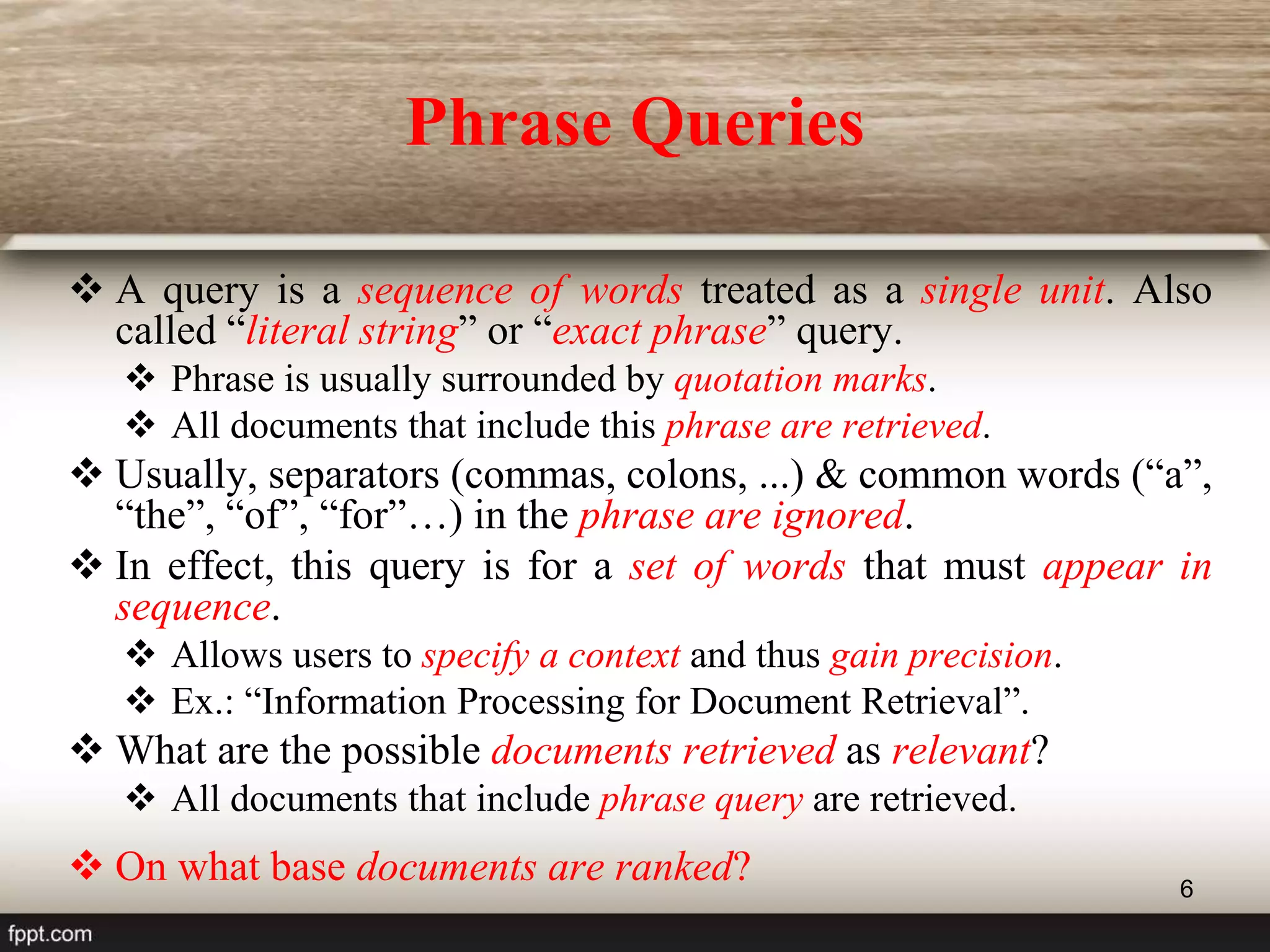 Phrase Queries

❖ A query is a sequence of words treated as a single unit. Also called “literal string” or “exact phrase” query.

❖ Phrase is usually surrounded by quotation marks.

❖ All documents that include this phrase are retrieved.

❖ Usually, separators (commas, colons, ...) & common words (“a”, “the”, “of”, “for”…) in the phrase are ignored.

❖ In effect, this query is for a set of words that must appear in sequence.

❖ Allows users to specify a context and thus gain precision.

❖ Ex.: “Information Processing for Document Retrieval”.

❖ What are the possible documents retrieved as relevant?

❖ All documents that include phrase query are retrieved.

❖ On what base documents are ranked?

6

fppt.com